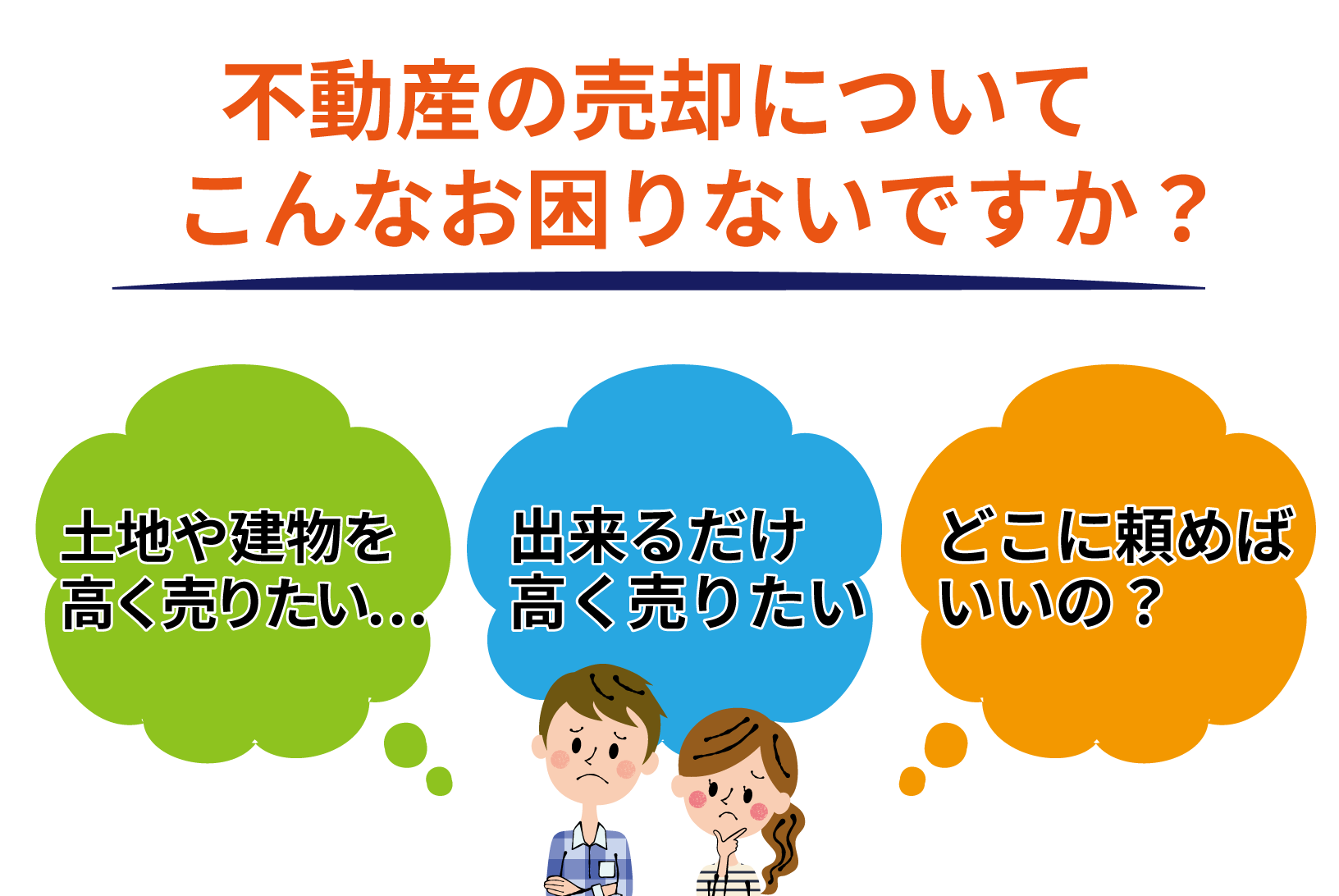 不動産の売却について
こんなお困りないですか？

土地や建物を
高く売りたい...

出来るだけ
高く売りたい

どこに頼めば
いいの？